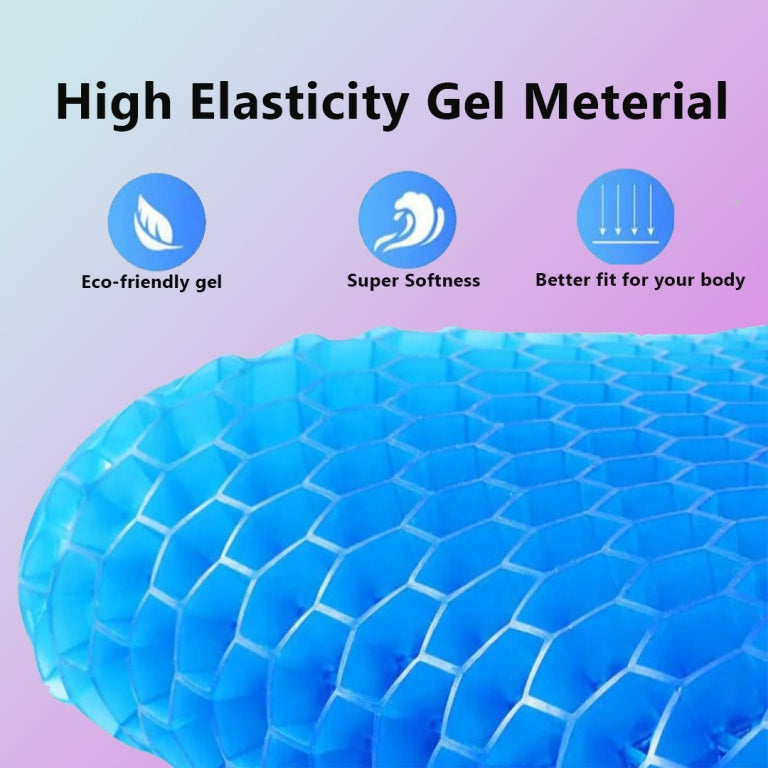 High Elasticity Gel Meterial

Eco-friendly gel

Super Softness

Better fit for your body